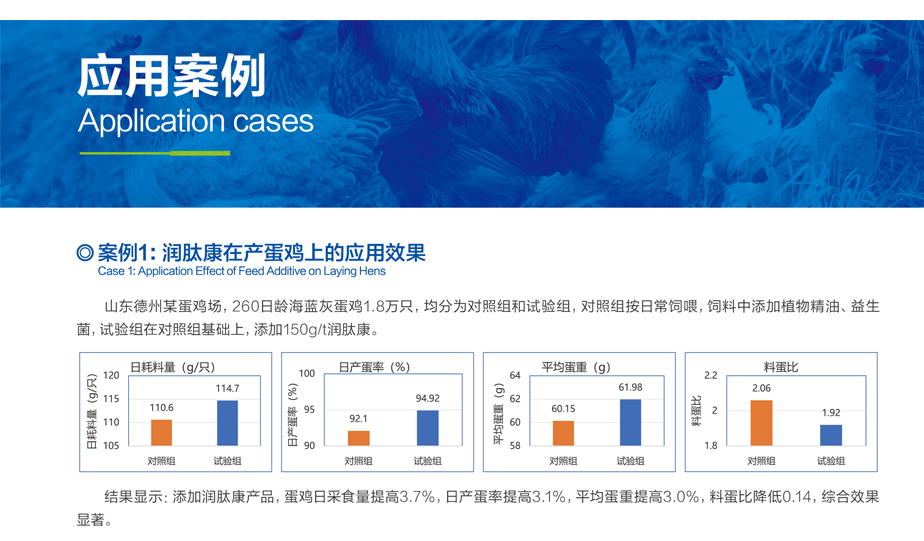 应用案例
Application cases

◎ 案例1: 润肽康在产蛋鸡上的应用效果
Case 1: Application Effect of Feed Additive on Laying Hens

山东德州某蛋鸡场，260日龄海蓝灰蛋鸡1.8万只，均分为对照组和试验组，对照组按日常饲喂，饲料中添加植物精油、益生菌，试验组在对照组基础上，添加150g/t润肽康。

日耗料量（g/只）
日耗料量（g/只）
120
115
110
105
110.6
114.7
对照组
试验组

日产蛋率（%）
日产蛋率（%）
100
95
90
92.1
94.92
对照组
试验组

平均蛋重（g）
平均蛋重（g）
64
62
60
58
60.15
61.98
对照组
试验组

料蛋比
料蛋比
2.2
2
1.8
2.06
1.92
对照组
试验组

结果显示：添加润肽康产品，蛋鸡日采食量提高3.7%，日产蛋率提高3.1%，平均蛋重提高3.0%，料蛋比降低0.14，综合效果显著。